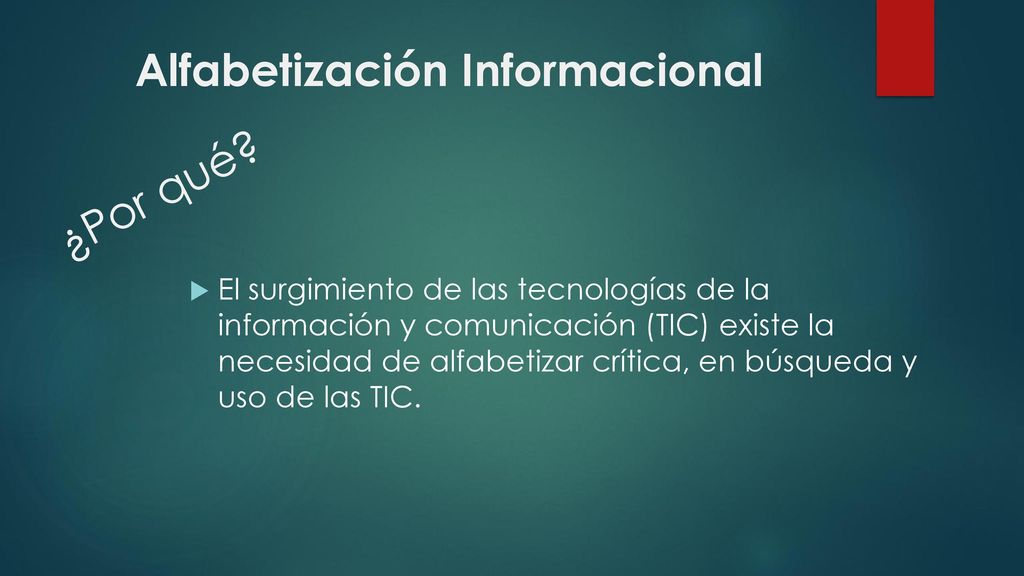 Alfabetización Informacional

¿Por qué?

El surgimiento de las tecnologías de la información y comunicación (TIC) existe la necesidad de alfabetizar crítica, en búsqueda y uso de las TIC.